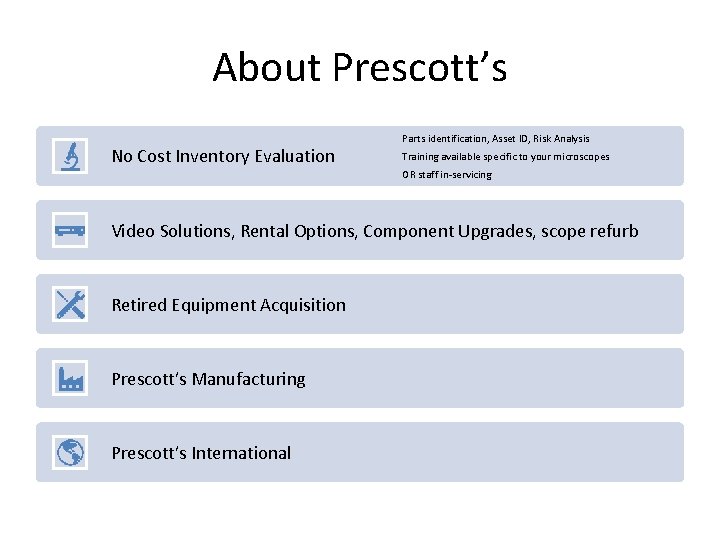 About Prescott's

No Cost Inventory Evaluation

Parts identification, Asset ID, Risk Analysis
Training available specific to your microscopes
OR staff in-servicing

Video Solutions, Rental Options, Component Upgrades, scope refurb

Retired Equipment Acquisition

Prescott's Manufacturing

Prescott's International